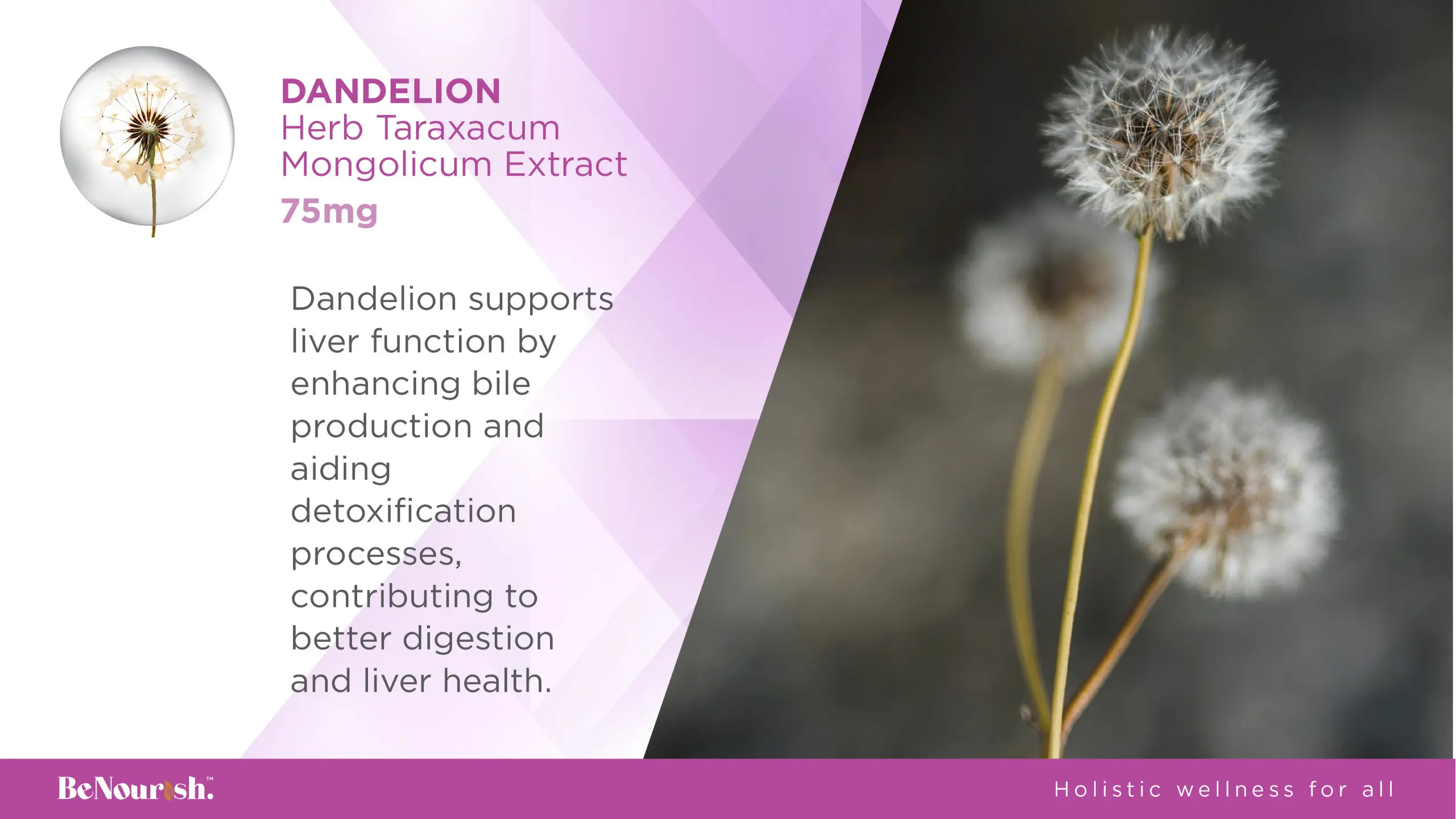 DANDELION
Herb Taraxacum Mongolicum Extract
75mg

Dandelion supports liver function by enhancing bile production and aiding detoxification processes, contributing to better digestion and liver health.

BeNourish.™

Holistic wellness for all